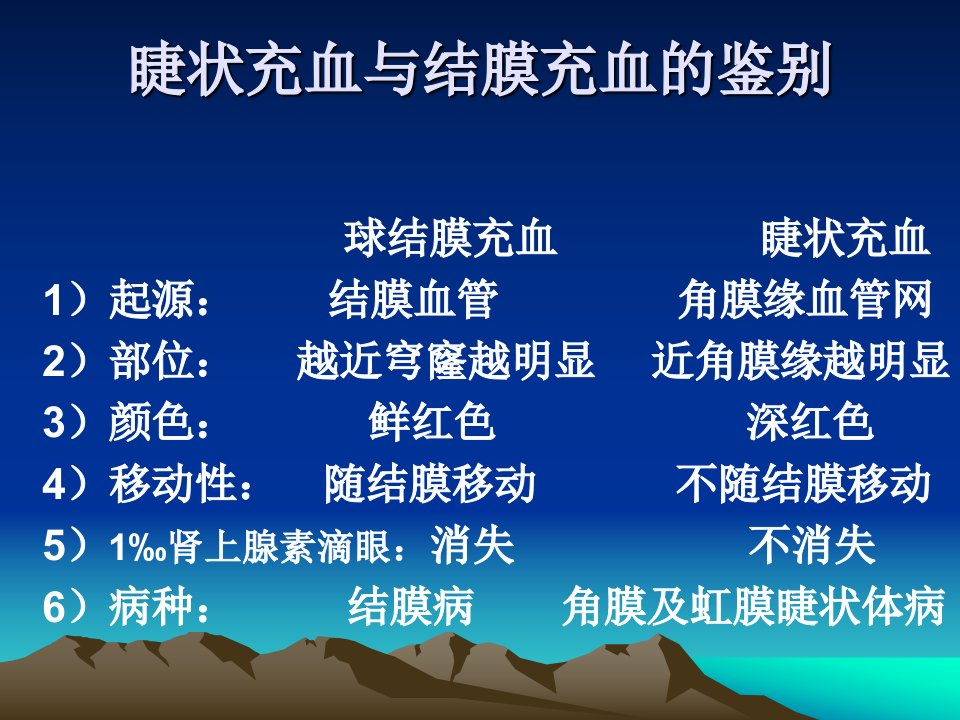 睫状充血与结膜充血的鉴别

|  | 球结膜充血 | 睫状充血 |
|---|---|---|
| 1）起源： | 结膜血管 | 角膜缘血管网 |
| 2）部位： | 越近穹窿越明显 | 近角膜缘越明显 |
| 3）颜色： | 鲜红色 | 深红色 |
| 4）移动性： | 随结膜移动 | 不随结膜移动 |
| 5）1‰肾上腺素滴眼： | 消失 | 不消失 |
| 6）病种： | 结膜病 | 角膜及虹膜睫状体病 |